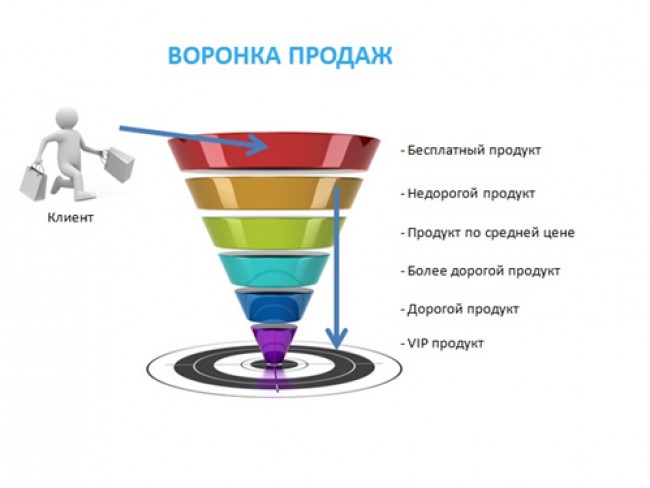 ВОРОНКА ПРОДАЖ

Клиент

- Бесплатный продукт
- Недорогой продукт
- Продукт по средней цене
- Более дорогой продукт
- Дорогой продукт
- VIP продукт